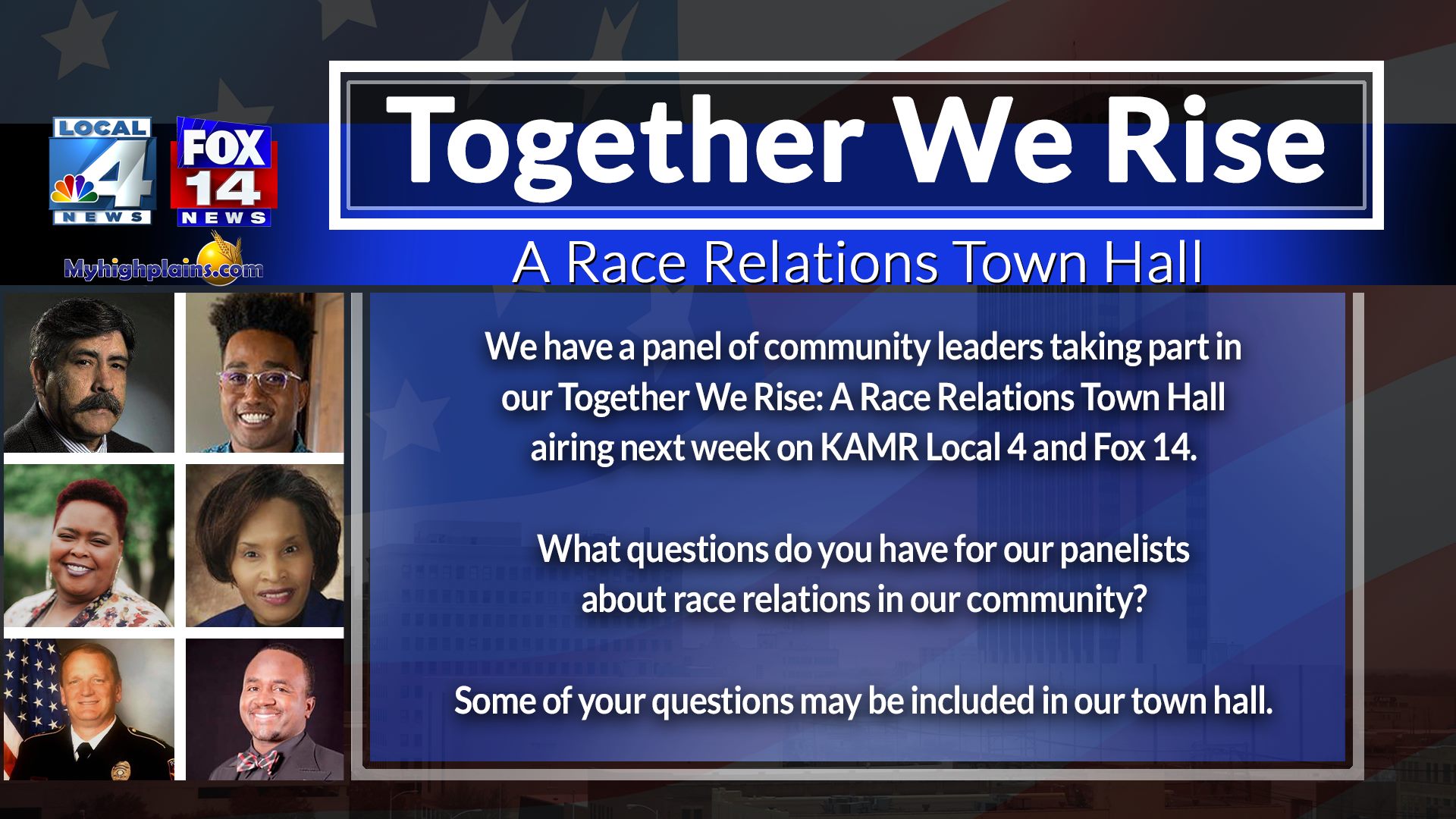 LOCAL 4 NEWS

FOX 14 NEWS

Myhighplains.com

Together We Rise

A Race Relations Town Hall

We have a panel of community leaders taking part in our Together We Rise: A Race Relations Town Hall airing next week on KAMR Local 4 and Fox 14.

What questions do you have for our panelists about race relations in our community?

Some of your questions may be included in our town hall.